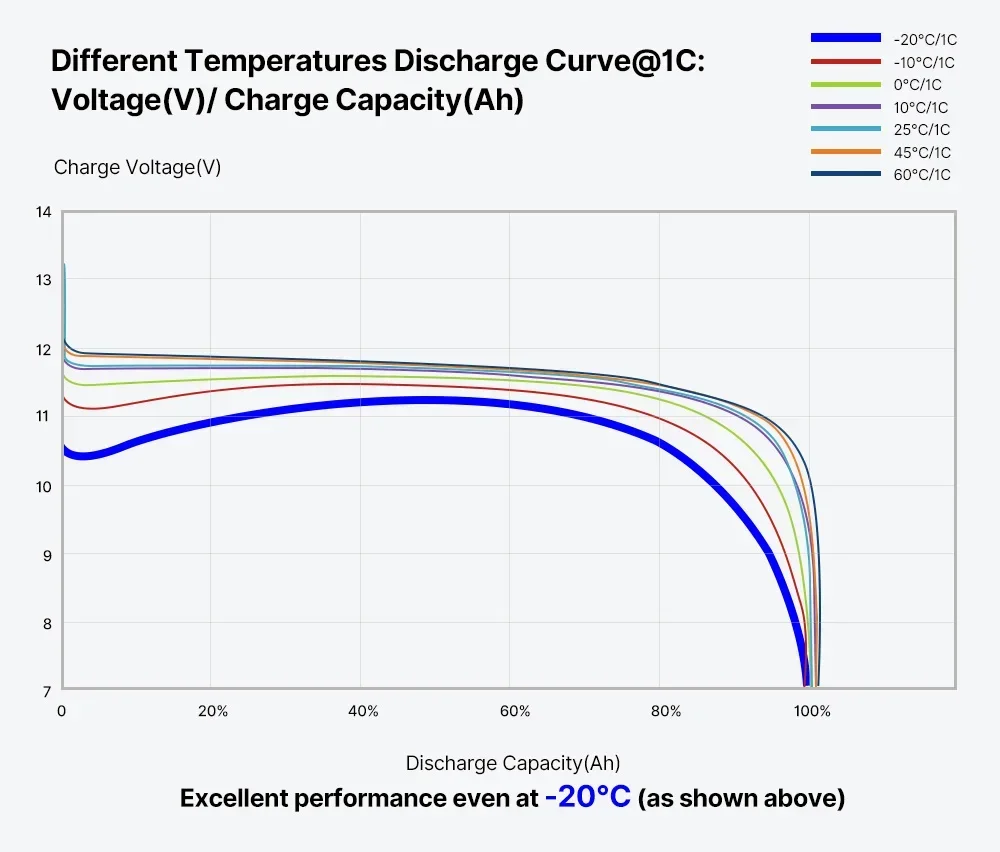 Different Temperatures Discharge Curve@1C: Voltage(V)/ Charge Capacity(Ah)

-20°C/1C
-10°C/1C
0°C/1C
10°C/1C
25°C/1C
45°C/1C
60°C/1C

Charge Voltage(V)

14
13
12
11
10
9
8
7

0
20%
40%
60%
80%
100%

Discharge Capacity(Ah)

Excellent performance even at -20°C (as shown above)